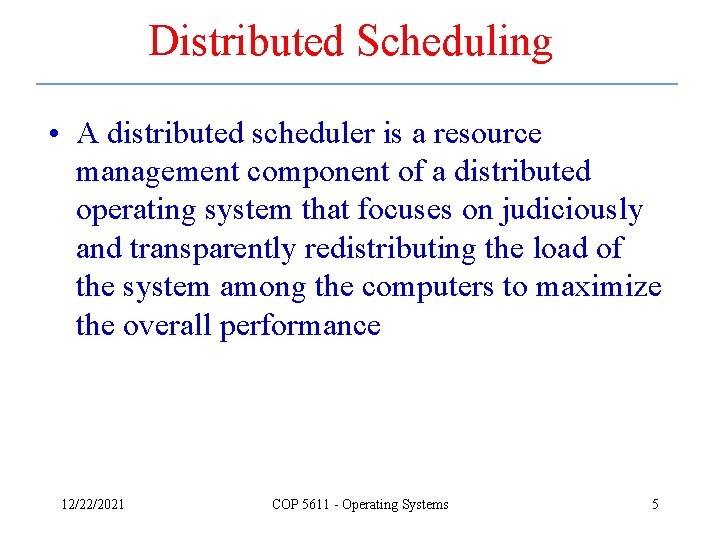 Distributed Scheduling

• A distributed scheduler is a resource management component of a distributed operating system that focuses on judiciously and transparently redistributing the load of the system among the computers to maximize the overall performance

12/22/2021

COP 5611 - Operating Systems

5